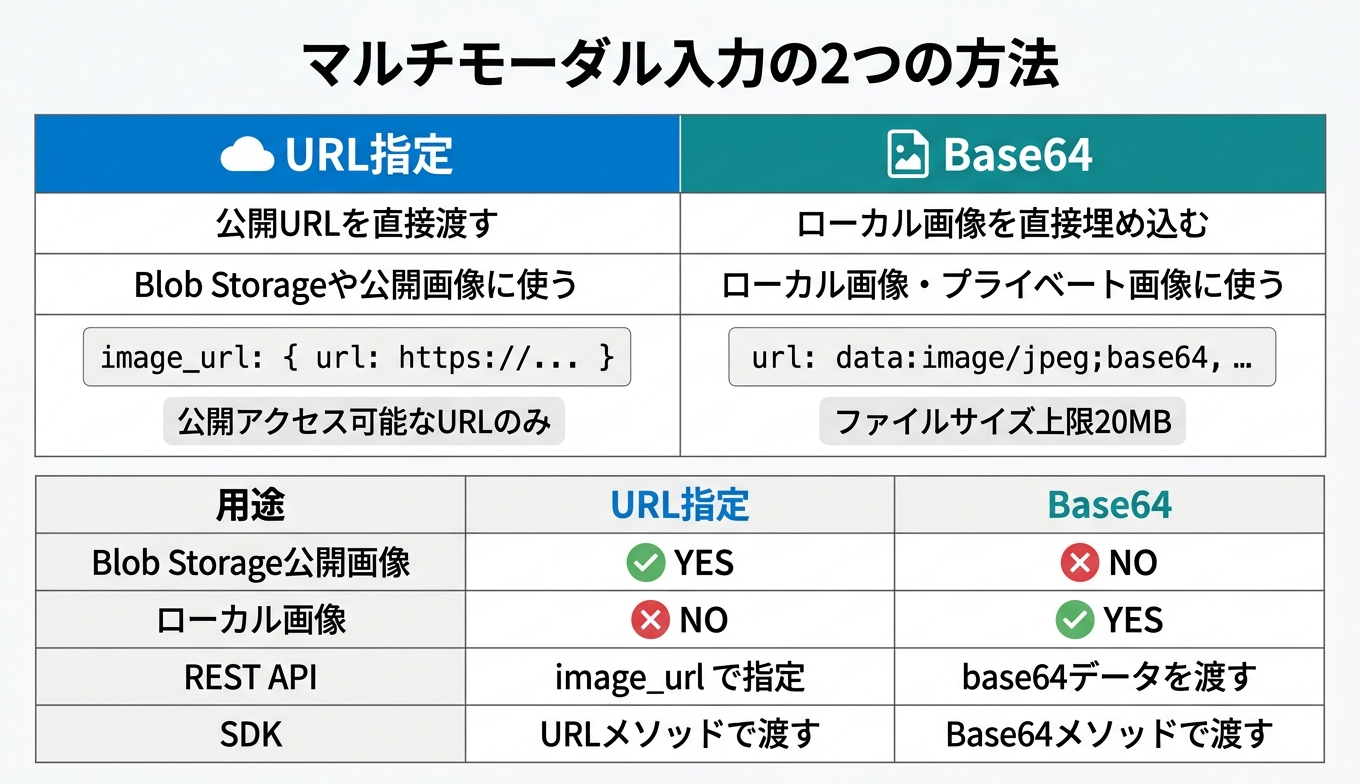 マルチモーダル入力の2つの方法

| URL指定 | Base64 |
|---|---|
| 公開URLを直接渡す | ローカル画像を直接埋め込む |
| Blob Storageや公開画像に使う | ローカル画像・プライベート画像に使う |
| image_url: { url: https://... } 公開アクセス可能なURLのみ | url: data:image/jpeg;base64, … ファイルサイズ上限20MB |

| 用途 | URL指定 | Base64 |
|---|---|---|
| Blob Storage公開画像 | YES | NO |
| ローカル画像 | NO | YES |
| REST API | image_url で指定 | base64データを渡す |
| SDK | URLメソッドで渡す | Base64メソッドで渡す |